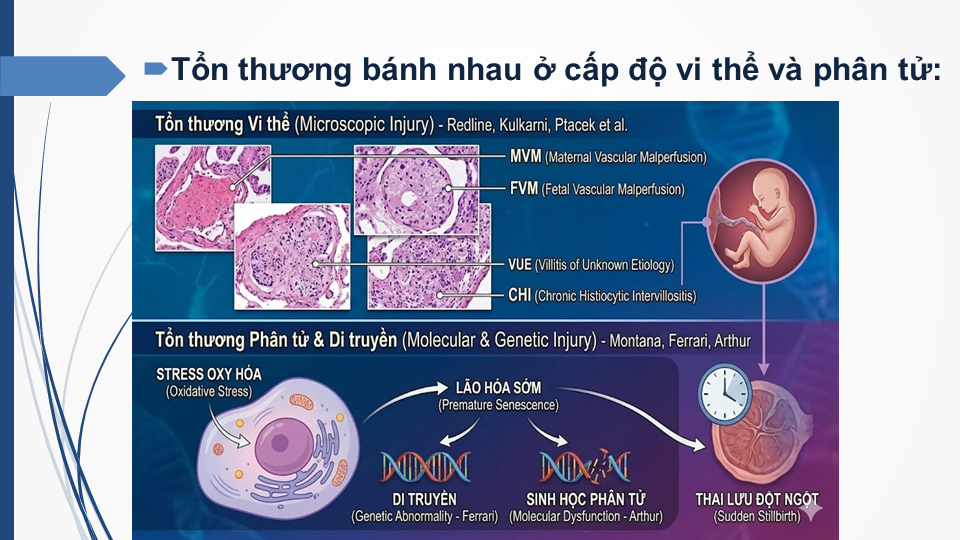 Tổn thương bánh nhau ở cấp độ vi thể và phân tử:

Tổn thương Vi thể (Microscopic Injury) - Redline, Kulkarni, Ptacek et al.

MVM (Maternal Vascular Malperfusion)

FVM (Fetal Vascular Malperfusion)

VUE (Villitis of Unknown Etiology)

CHI (Chronic Histiocytic Intervillositis)

Tổn thương Phân tử & Di truyền (Molecular & Genetic Injury) - Montana, Ferrari, Arthur

STRESS OXY HÓA
(Oxidative Stress)

LÃO HÓA SỚM
(Premature Senescence)

DI TRUYỀN
(Genetic Abnormality - Ferrari)

SINH HỌC PHÂN TỬ
(Molecular Dysfunction - Arthur)

THAI LƯU ĐỘT NGỘT
(Sudden Stillbirth)